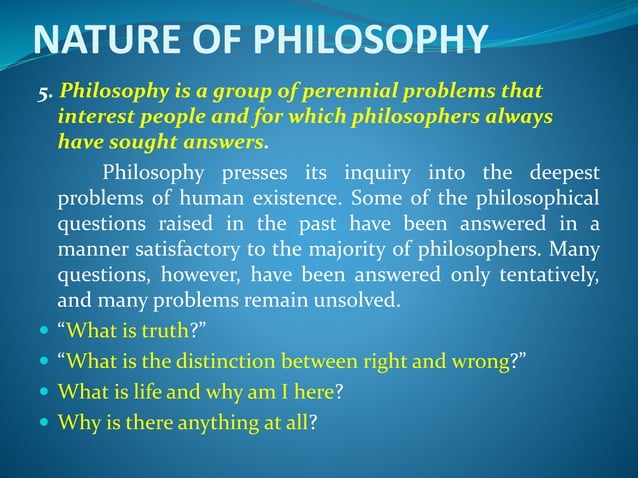 NATURE OF PHILOSOPHY

5. Philosophy is a group of perennial problems that interest people and for which philosophers always have sought answers.

Philosophy presses its inquiry into the deepest problems of human existence. Some of the philosophical questions raised in the past have been answered in a manner satisfactory to the majority of philosophers. Many questions, however, have been answered only tentatively, and many problems remain unsolved.

- “What is truth?”
- “What is the distinction between right and wrong?”
- What is life and why am I here?
- Why is there anything at all?